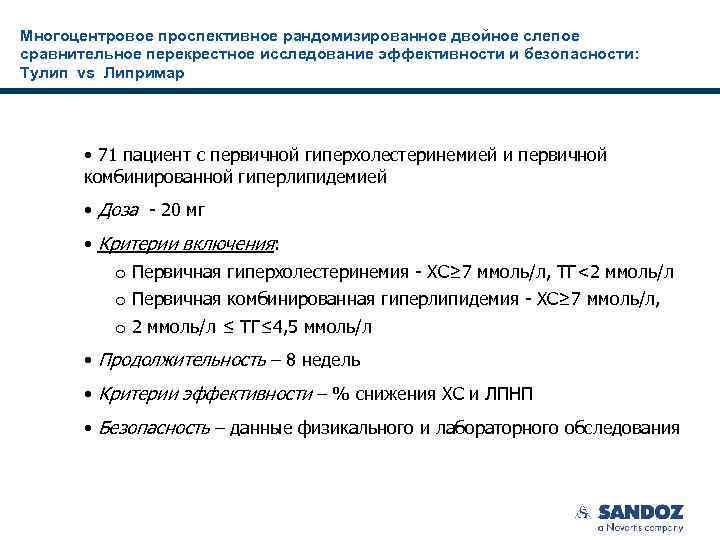 Многоцентровое проспективное рандомизированное двойное слепое сравнительное перекрестное исследование эффективности и безопасности: Тулип vs Липримар

• 71 пациент с первичной гиперхолестеринемией и первичной комбинированной гиперлипидемией

• Доза - 20 мг

• Критерии включения:

o Первичная гиперхолестеринемия - ХС≥7 ммоль/л, ТГ<2 ммоль/л

o Первичная комбинированная гиперлипидемия - ХС≥7 ммоль/л,

o 2 ммоль/л ≤ ТГ≤4,5 ммоль/л

• Продолжительность – 8 недель

• Критерии эффективности – % снижения ХС и ЛПНП

• Безопасность – данные физикального и лабораторного обследования

SANDOZ
a Novartis company